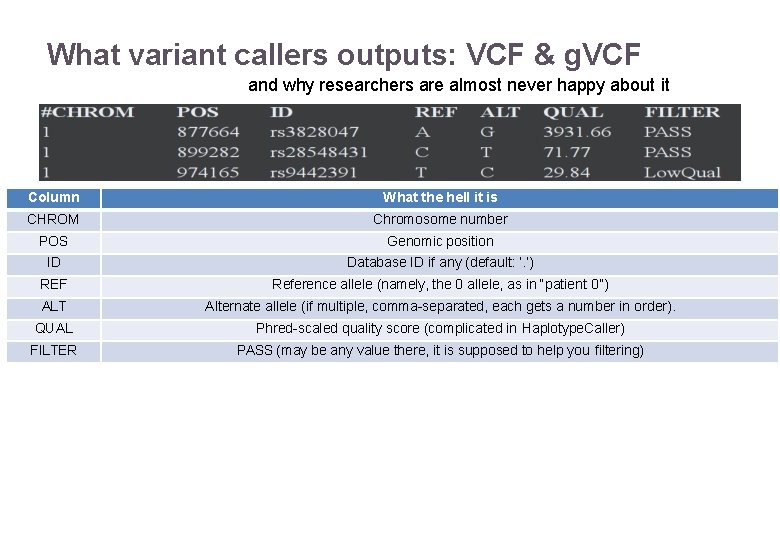 What variant callers outputs: VCF & gVCF

and why researchers are almost never happy about it

| #CHROM | POS | ID | REF | ALT | QUAL | FILTER |
|---|---|---|---|---|---|---|
| 1 | 877664 | rs3828047 | A | G | 3931.66 | PASS |
| 1 | 899282 | rs28548431 | C | T | 71.77 | PASS |
| 1 | 974165 | rs9442391 | T | C | 29.84 | LowQual |

| Column | What the hell it is |
|---|---|
| CHROM | Chromosome number |
| POS | Genomic position |
| ID | Database ID if any (default: '.') |
| REF | Reference allele (namely, the 0 allele, as in "patient 0") |
| ALT | Alternate allele (if multiple, comma-separated, each gets a number in order). |
| QUAL | Phred-scaled quality score (complicated in HaplotypeCaller) |
| FILTER | PASS (may be any value there, it is supposed to help you filtering) |